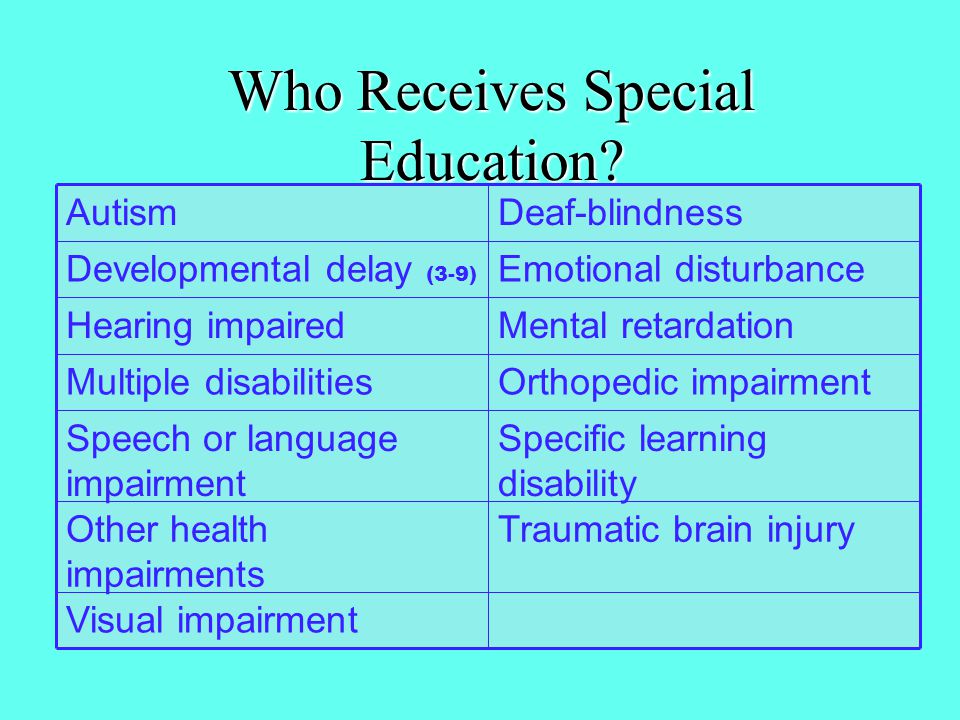 Who Receives Special Education?

| Autism | Deaf-blindness |
|---|---|
| Developmental delay (3-9) | Emotional disturbance |
| Hearing impaired | Mental retardation |
| Multiple disabilities | Orthopedic impairment |
| Speech or language impairment | Specific learning disability |
| Other health impairments | Traumatic brain injury |
| Visual impairment | |